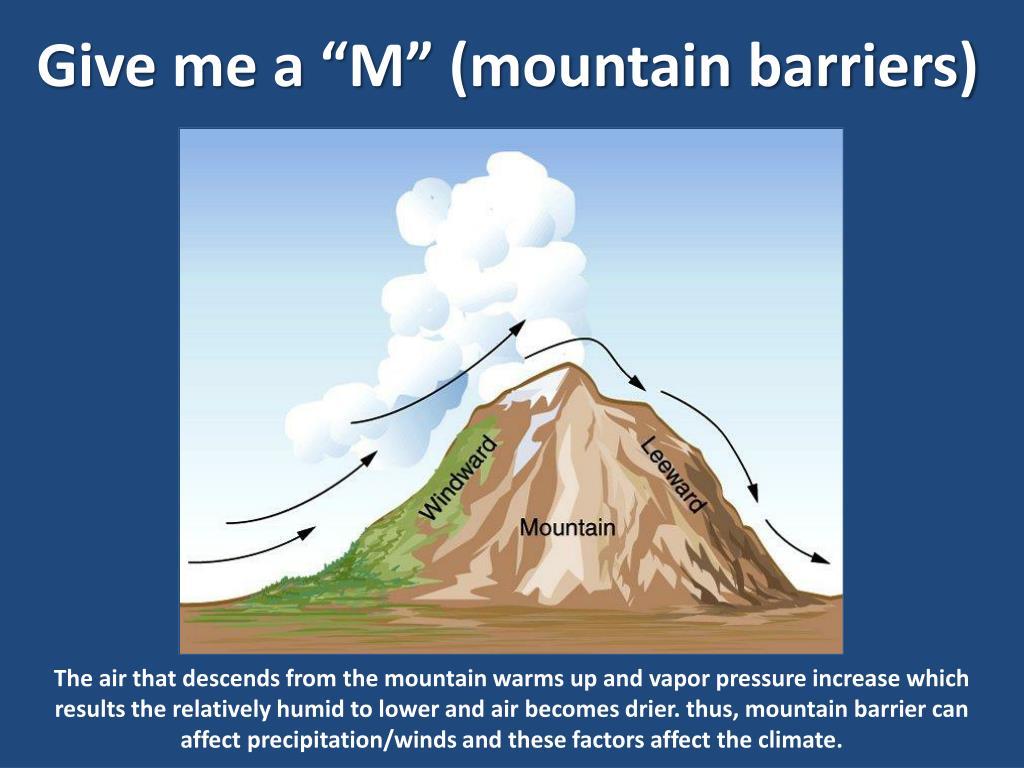 Give me a “M” (mountain barriers)

Windward

Leeward

Mountain

The air that descends from the mountain warms up and vapor pressure increase which results the relatively humid to lower and air becomes drier. thus, mountain barrier can affect precipitation/winds and these factors affect the climate.